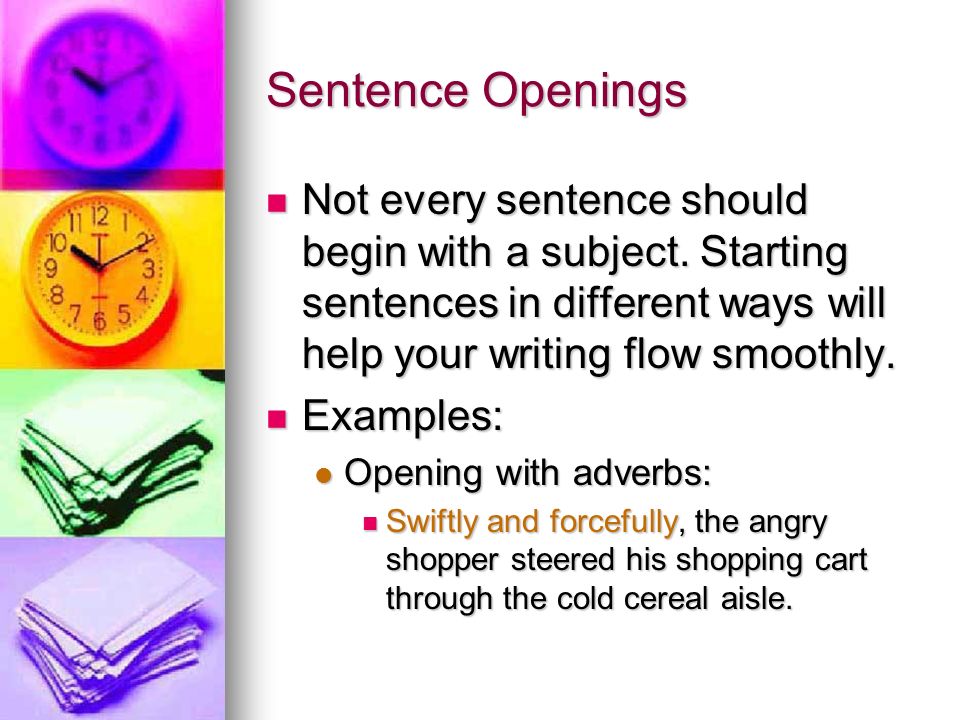 Sentence Openings

Not every sentence should begin with a subject. Starting sentences in different ways will help your writing flow smoothly.

Examples:

Opening with adverbs:

Swiftly and forcefully, the angry shopper steered his shopping cart through the cold cereal aisle.